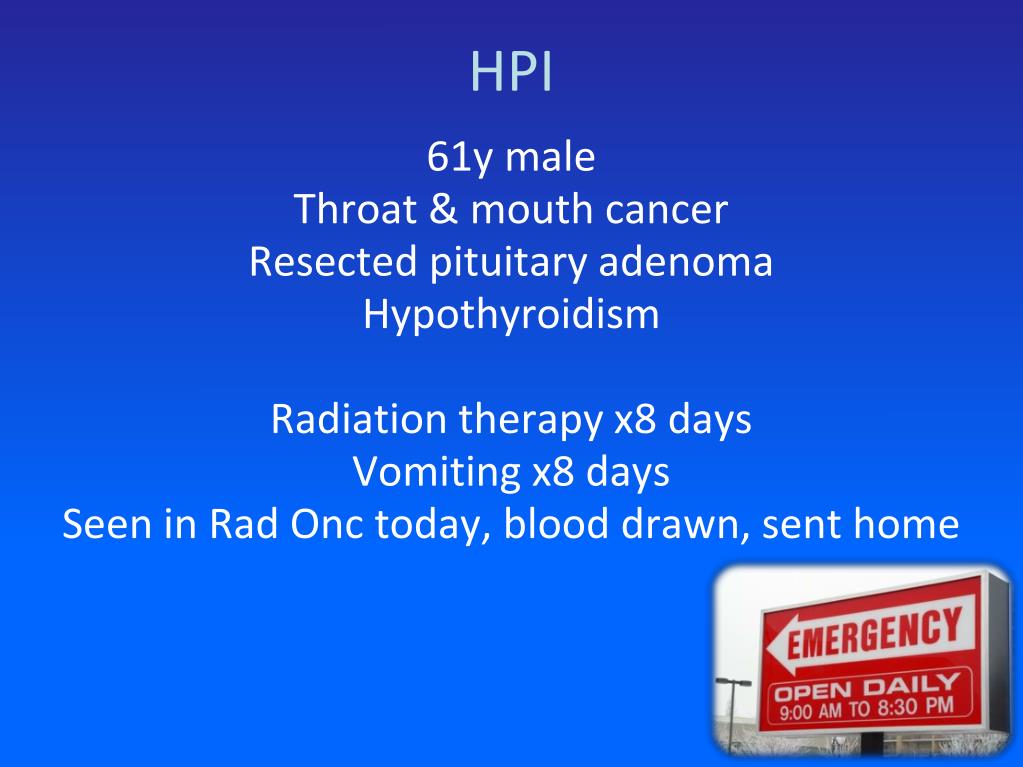 HPI

61y male
Throat & mouth cancer
Resected pituitary adenoma
Hypothyroidism

Radiation therapy x8 days
Vomiting x8 days
Seen in Rad Onc today, blood drawn, sent home

EMERGENCY
OPEN DAILY
9:00 AM TO 8:30 PM